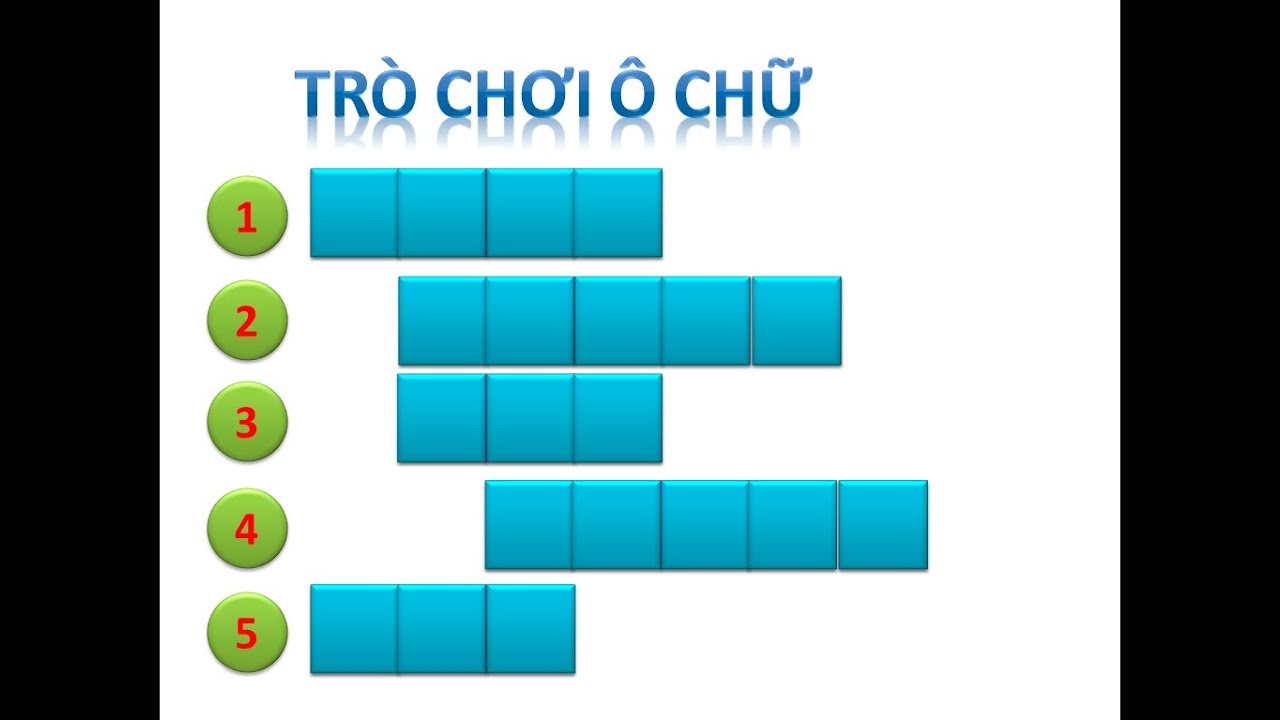 TRÒ CHƠI Ô CHỮ

1

2

3

4

5